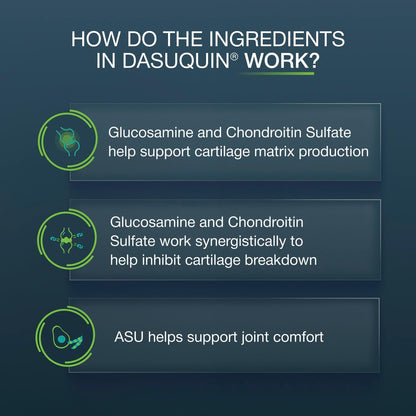 HOW DO THE INGREDIENTS IN DASUQUIN® WORK?

Glucosamine and Chondroitin Sulfate help support cartilage matrix production

Glucosamine and Chondroitin Sulfate work synergistically to help inhibit cartilage breakdown

ASU helps support joint comfort